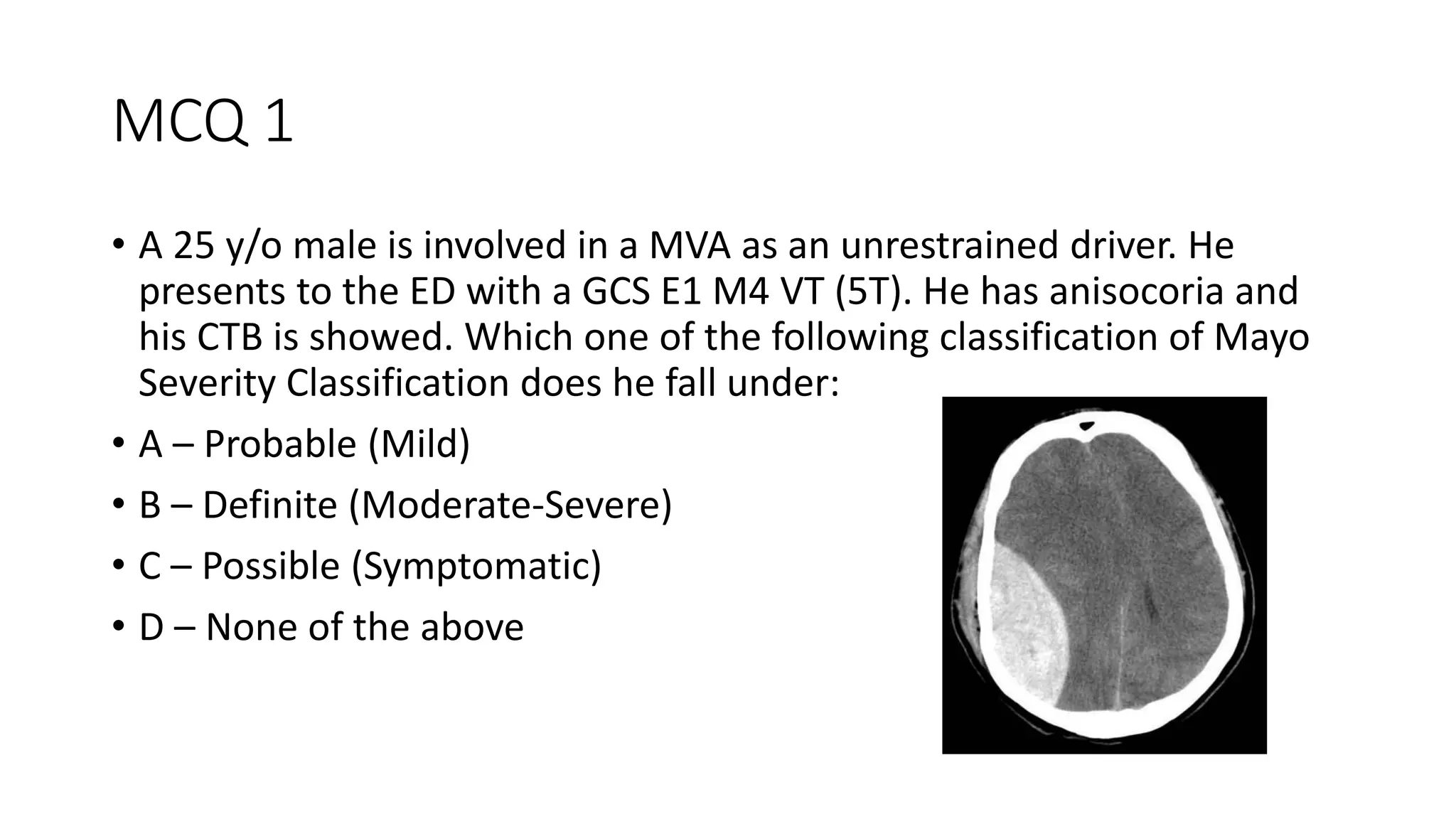 MCQ 1

• A 25 y/o male is involved in a MVA as an unrestrained driver. He presents to the ED with a GCS E1 M4 VT (5T). He has anisocoria and his CTB is showed. Which one of the following classification of Mayo Severity Classification does he fall under:

• A – Probable (Mild)

• B – Definite (Moderate-Severe)

• C – Possible (Symptomatic)

• D – None of the above